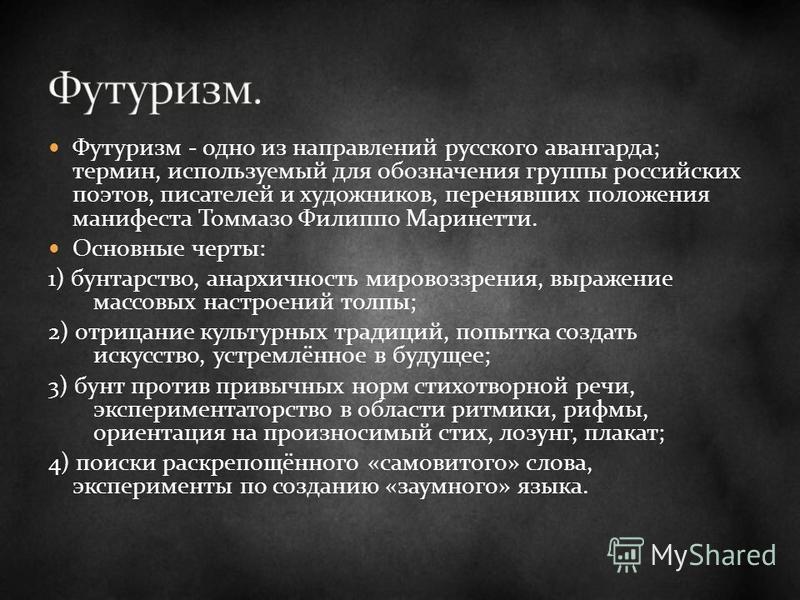 Футуризм.

Футуризм - одно из направлений русского авангарда; термин, используемый для обозначения группы российских поэтов, писателей и художников, перенявших положения манифеста Томмазо Филиппо Маринетти.

Основные черты:

1) бунтарство, анархичность мировоззрения, выражение массовых настроений толпы;

2) отрицание культурных традиций, попытка создать искусство, устремлённое в будущее;

3) бунт против привычных норм стихотворной речи, экспериментаторство в области ритмики, рифмы, ориентация на произносимый стих, лозунг, плакат;

4) поиски раскрепощённого «самовитого» слова, эксперименты по созданию «заумного» языка.

MyShared